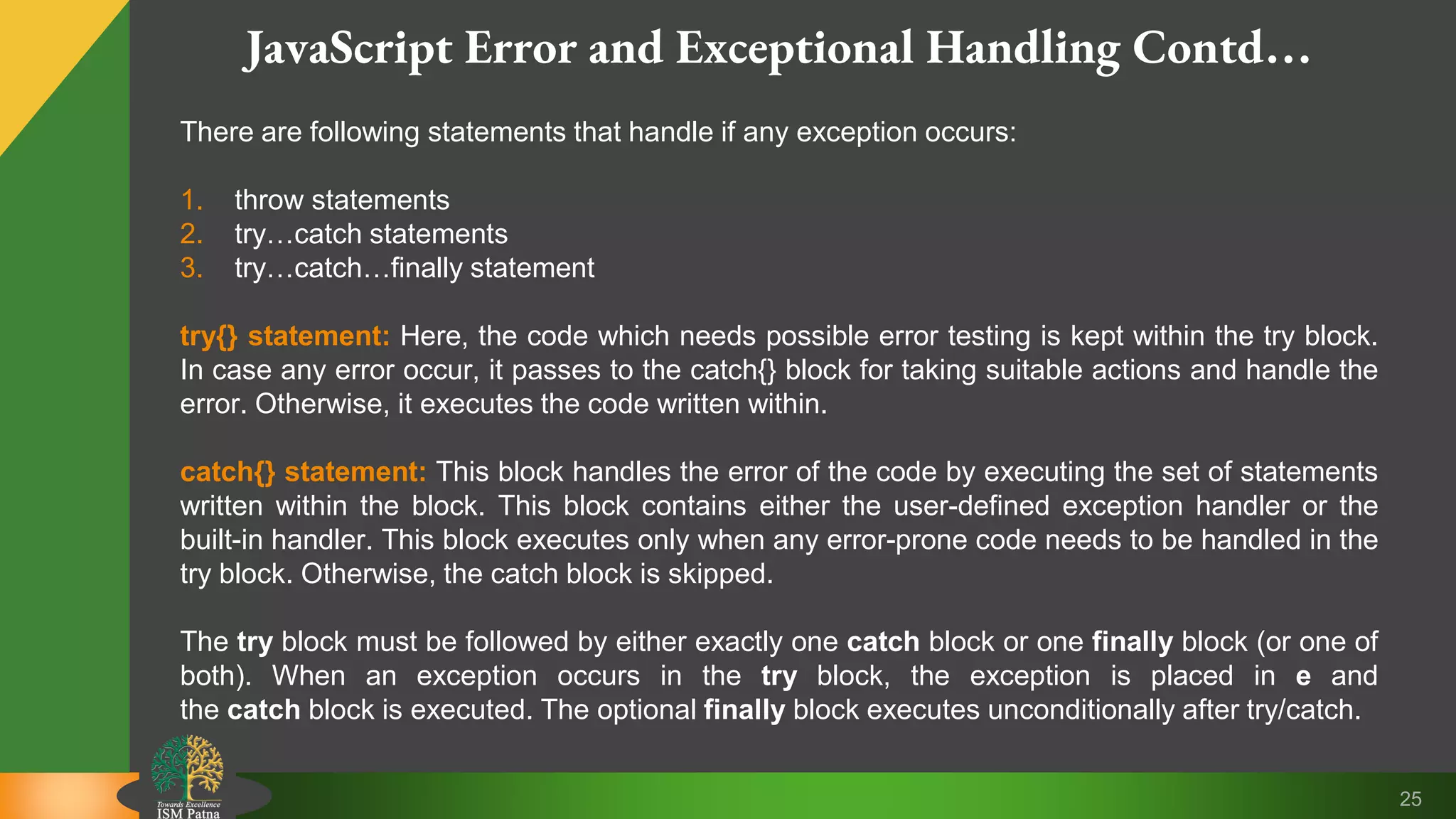 JavaScript Error and Exceptional Handling Contd…

There are following statements that handle if any exception occurs:

1. throw statements
2. try…catch statements
3. try…catch…finally statement

try{} statement: Here, the code which needs possible error testing is kept within the try block. In case any error occur, it passes to the catch{} block for taking suitable actions and handle the error. Otherwise, it executes the code written within.

catch{} statement: This block handles the error of the code by executing the set of statements written within the block. This block contains either the user-defined exception handler or the built-in handler. This block executes only when any error-prone code needs to be handled in the try block. Otherwise, the catch block is skipped.

The try block must be followed by either exactly one catch block or one finally block (or one of both). When an exception occurs in the try block, the exception is placed in e and the catch block is executed. The optional finally block executes unconditionally after try/catch.

Towards Excellence
ISM Patna

25